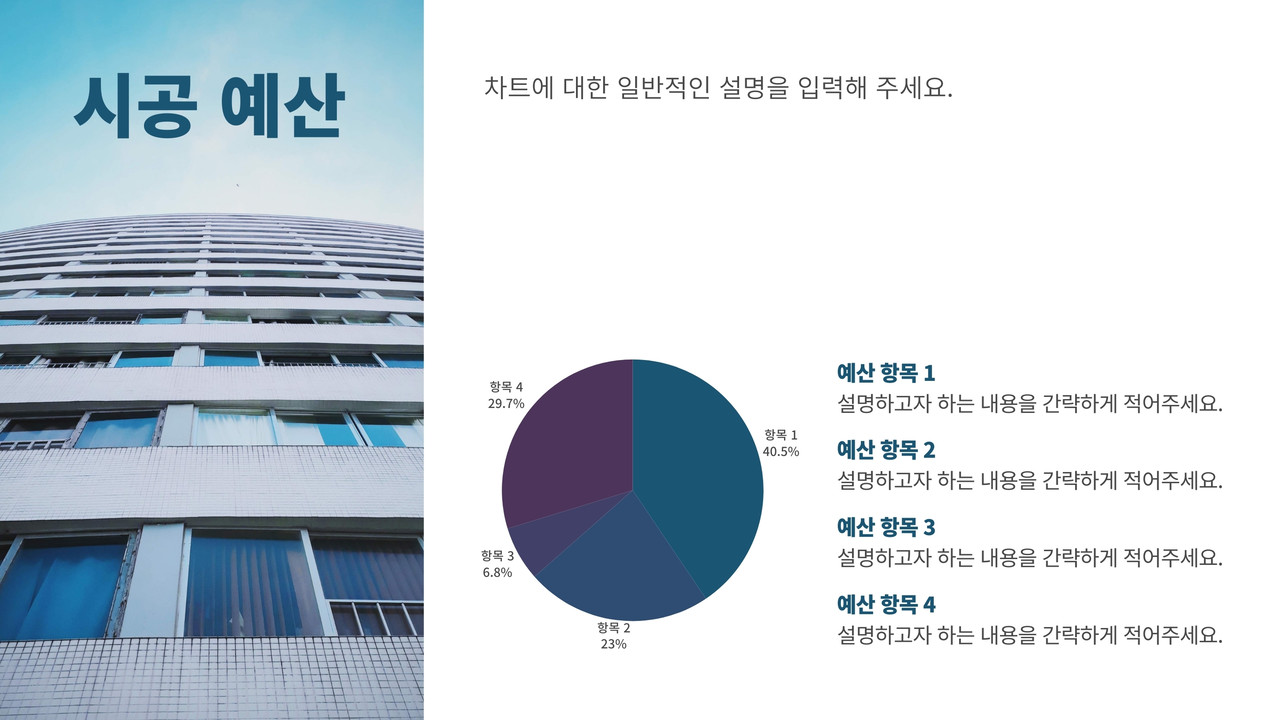 시공 예산

차트에 대한 일반적인 설명을 입력해 주세요.

항목 4
29.7%

항목 1
40.5%

항목 3
6.8%

항목 2
23%

예산 항목 1
설명하고자 하는 내용을 간략하게 적어주세요.

예산 항목 2
설명하고자 하는 내용을 간략하게 적어주세요.

예산 항목 3
설명하고자 하는 내용을 간략하게 적어주세요.

예산 항목 4
설명하고자 하는 내용을 간략하게 적어주세요.